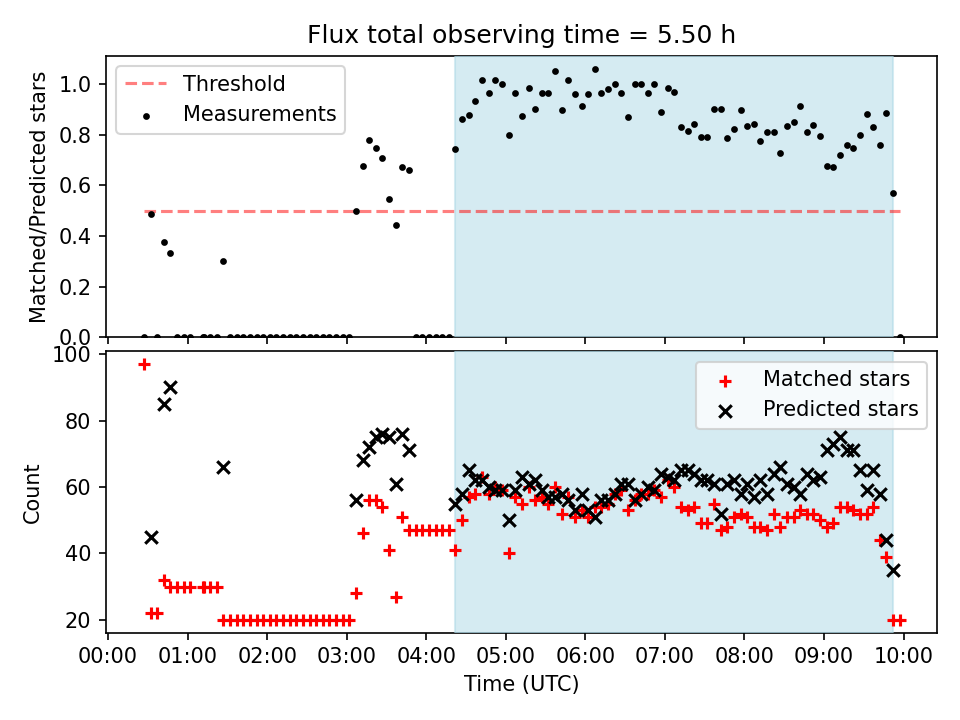 Flux total observing time = 5.50 h

Threshold
Measurements

Matched/Predicted stars
1.0
0.8
0.6
0.4
0.2
0.0

Matched stars
Predicted stars

Count
100
80
60
40
20

00:00 01:00 02:00 03:00 04:00 05:00 06:00 07:00 08:00 09:00 10:00
Time (UTC)